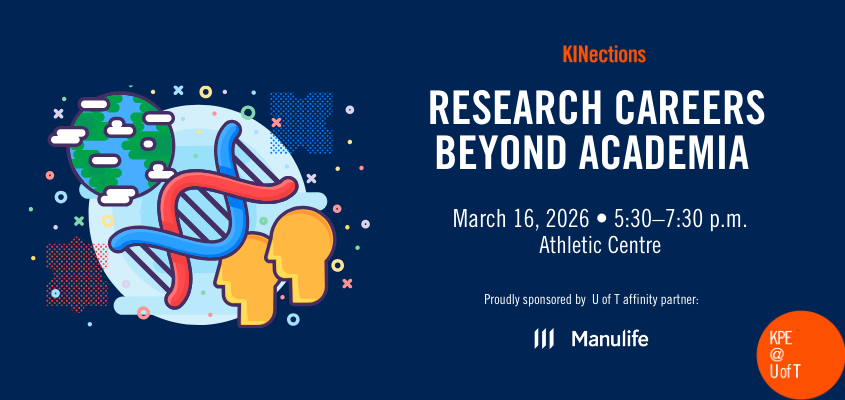 KINections

RESEARCH CAREERS BEYOND ACADEMIA

March 16, 2026 • 5:30–7:30 p.m.
Athletic Centre

Proudly sponsored by U of T affinity partner:

Manulife

KPE
@
U of T